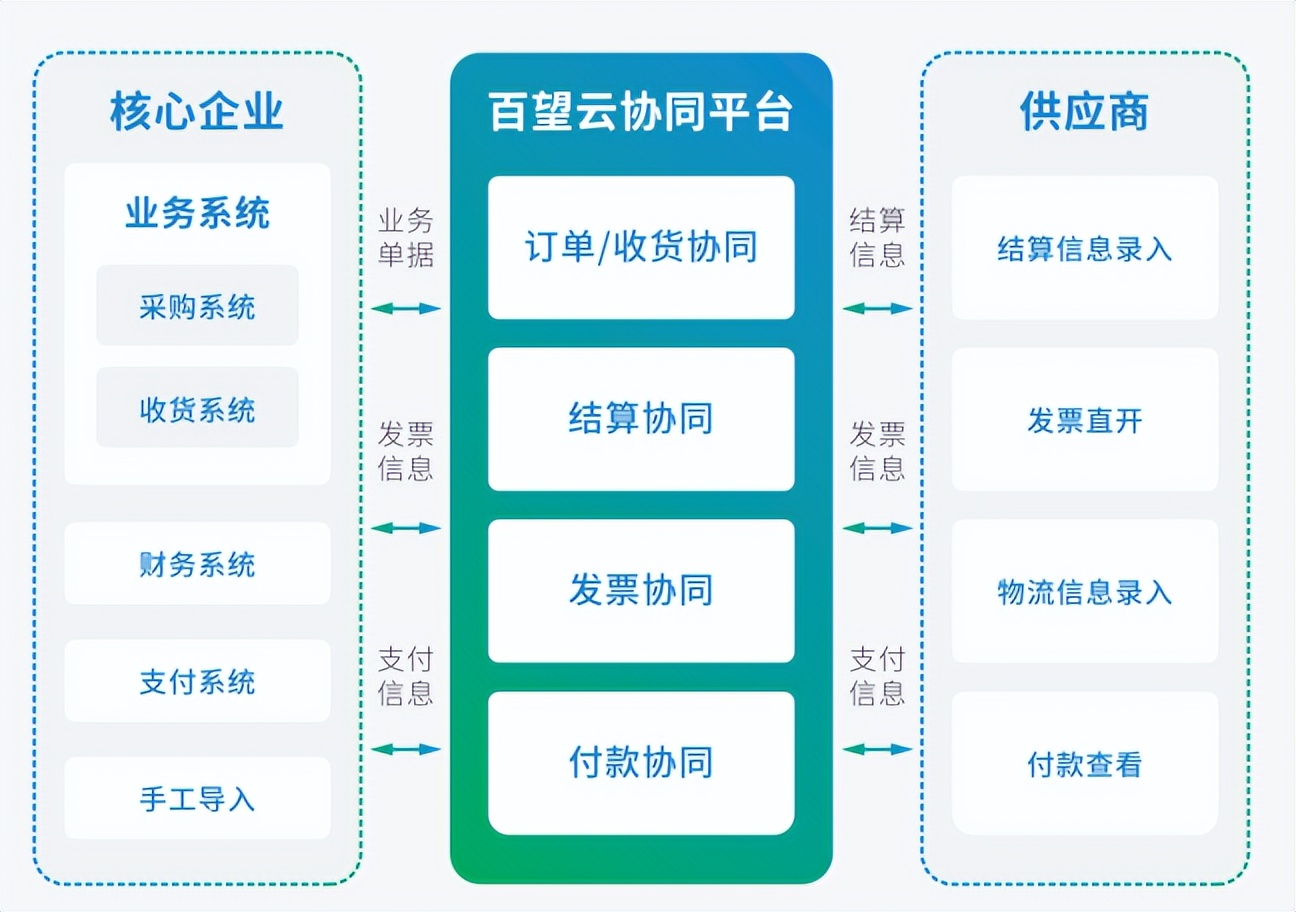 核心企业

业务系统

采购系统

收货系统

财务系统

支付系统

手工导入

业务单据

发票信息

支付信息

百望云协同平台

订单/收货协同

结算协同

发票协同

付款协同

结算信息

发票信息

支付信息

供应商

结算信息录入

发票直开

物流信息录入

付款查看